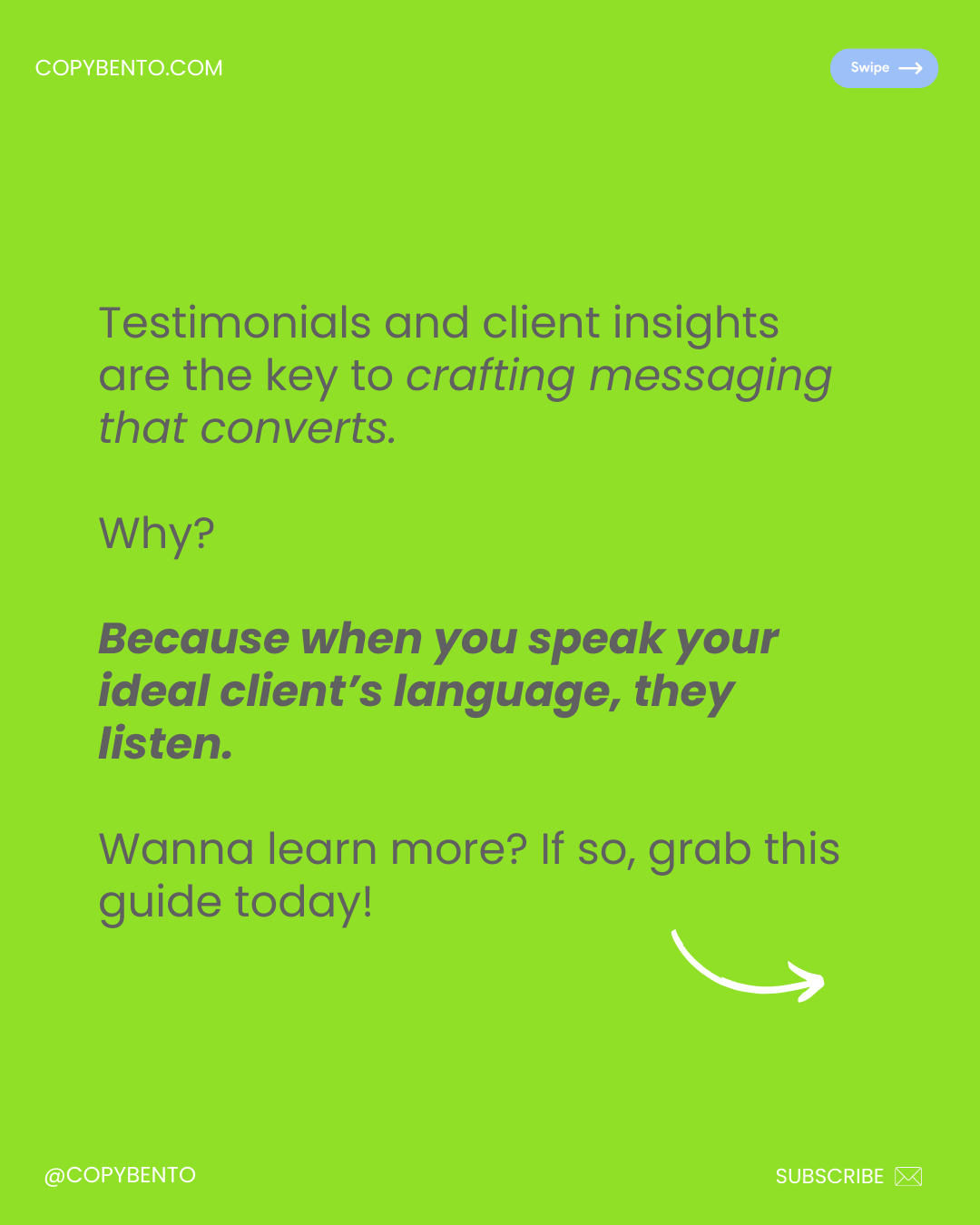 COPYBENTO.COM

Swipe

Testimonials and client insights are the key to crafting messaging that converts.

Why?

Because when you speak your ideal client's language, they listen.

Wanna learn more? If so, grab this guide today!

@COPYBENTO

SUBSCRIBE